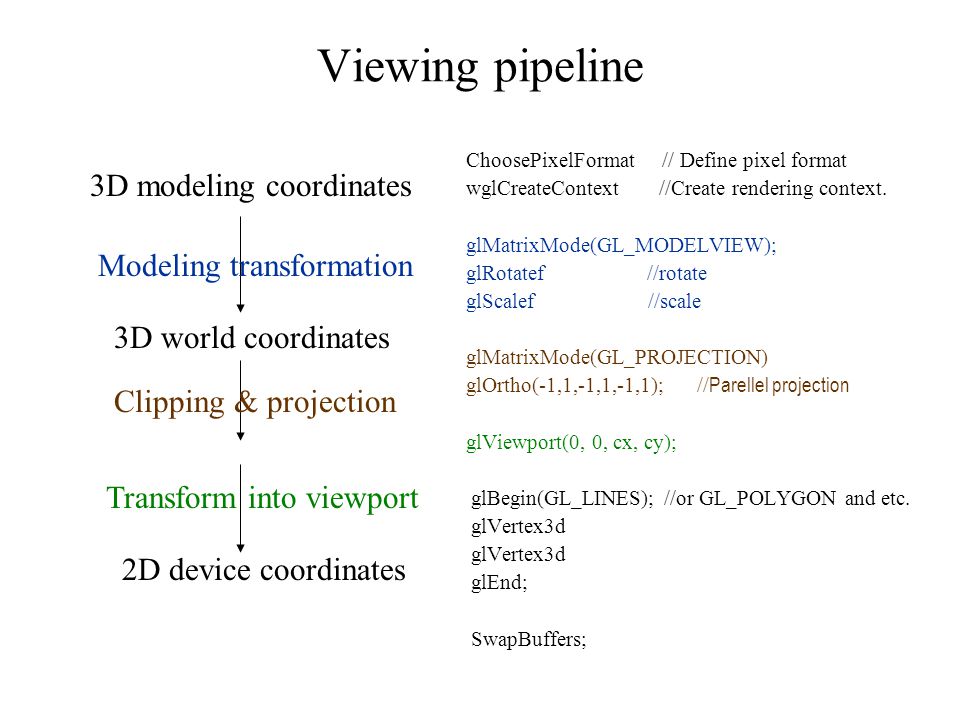 Viewing pipeline

3D modeling coordinates

Modeling transformation

3D world coordinates

Clipping & projection

Transform into viewport

2D device coordinates

ChoosePixelFormat // Define pixel format
wglCreateContext //Create rendering context.

glMatrixMode(GL_MODELVIEW);
glRotatef //rotate
glScalef //scale

glMatrixMode(GL_PROJECTION)
glOrtho(-1,1,-1,1,-1,1); //Parellel projection

glViewport(0, 0, cx, cy);

glBegin(GL_LINES); //or GL_POLYGON and etc.
glVertex3d
glVertex3d
glEnd;

SwapBuffers;